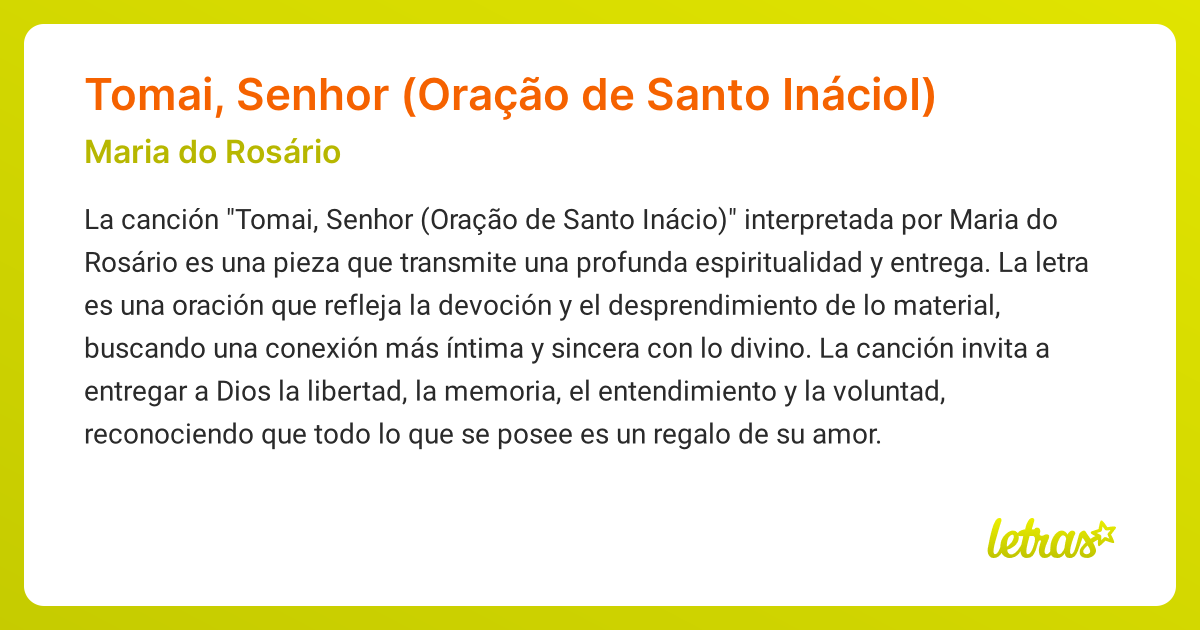 Tomai, Senhor (Oração de Santo Ináciol)

Maria do Rosário

La canción "Tomai, Senhor (Oração de Santo Inácio)" interpretada por Maria do Rosário es una pieza que transmite una profunda espiritualidad y entrega. La letra es una oración que refleja la devoción y el desprendimiento de lo material, buscando una conexión más íntima y sincera con lo divino. La canción invita a entregar a Dios la libertad, la memoria, el entendimiento y la voluntad, reconociendo que todo lo que se posee es un regalo de su amor.

letras